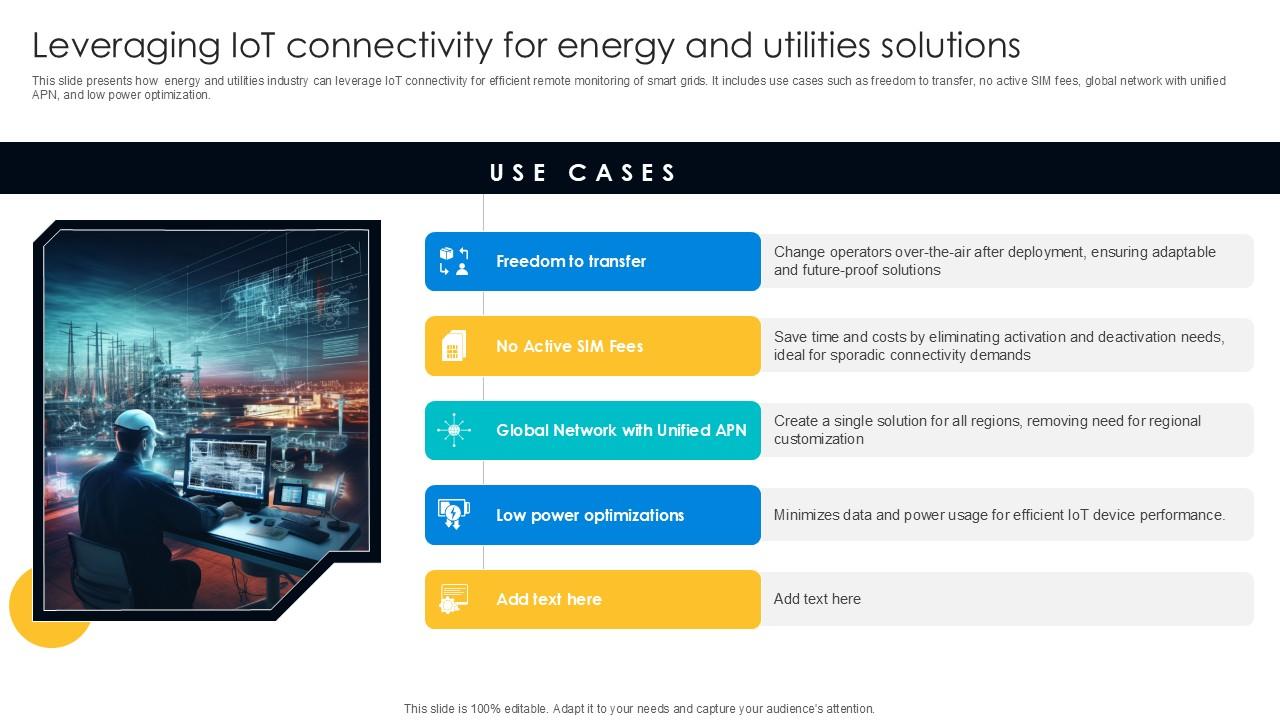 Leveraging IoT connectivity for energy and utilities solutions

This slide presents how energy and utilities industry can leverage IoT connectivity for efficient remote monitoring of smart grids. It includes use cases such as freedom to transfer, no active SIM fees, global network with unified APN, and low power optimization.

USE CASES

Freedom to transfer
Change operators over-the-air after deployment, ensuring adaptable and future-proof solutions

No Active SIM Fees
Save time and costs by eliminating activation and deactivation needs, ideal for sporadic connectivity demands

Global Network with Unified APN
Create a single solution for all regions, removing need for regional customization

Low power optimizations
Minimizes data and power usage for efficient IoT device performance.

Add text here
Add text here

This slide is 100% editable. Adapt it to your needs and capture your audience's attention.